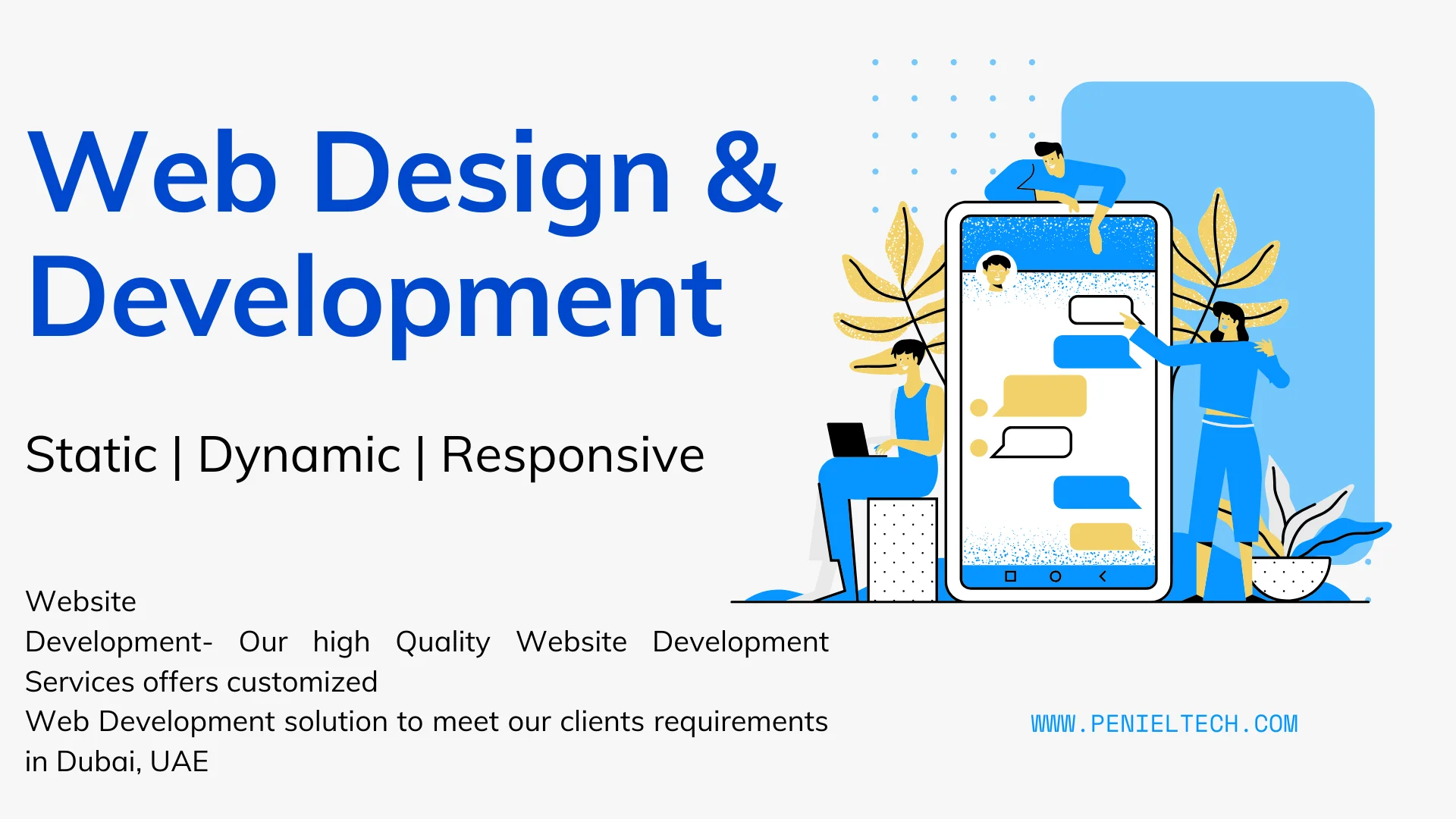 Web Design & Development

Static | Dynamic | Responsive

Website Development- Our high Quality Website Development Services offers customized Web Development solution to meet our clients requirements in Dubai, UAE

WWW.PENIELTECH.COM